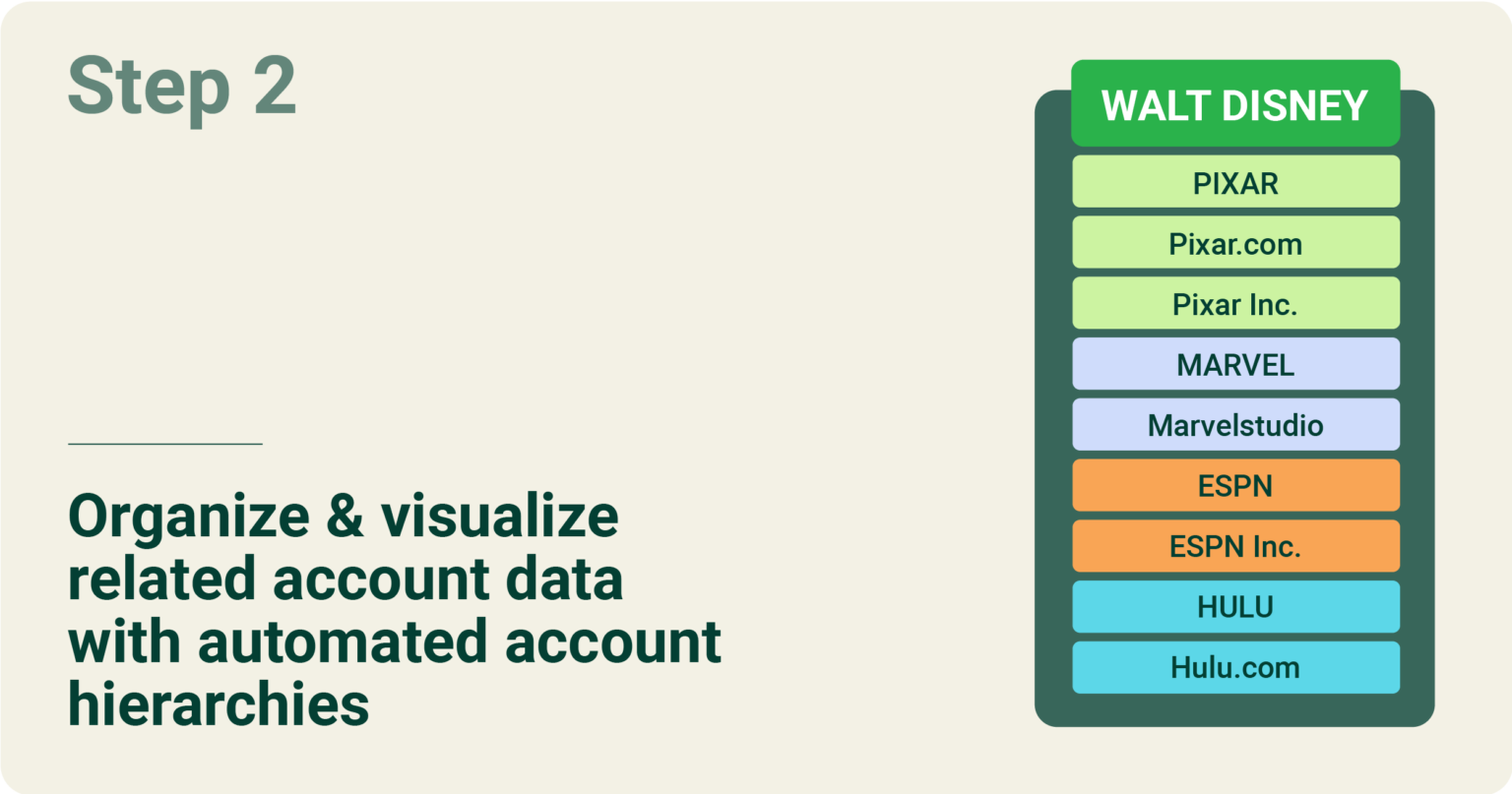 Step 2

Organize & visualize related account data with automated account hierarchies

WALT DISNEY

PIXAR

Pixar.com

Pixar Inc.

MARVEL

Marvelstudio

ESPN

ESPN Inc.

HULU

Hulu.com